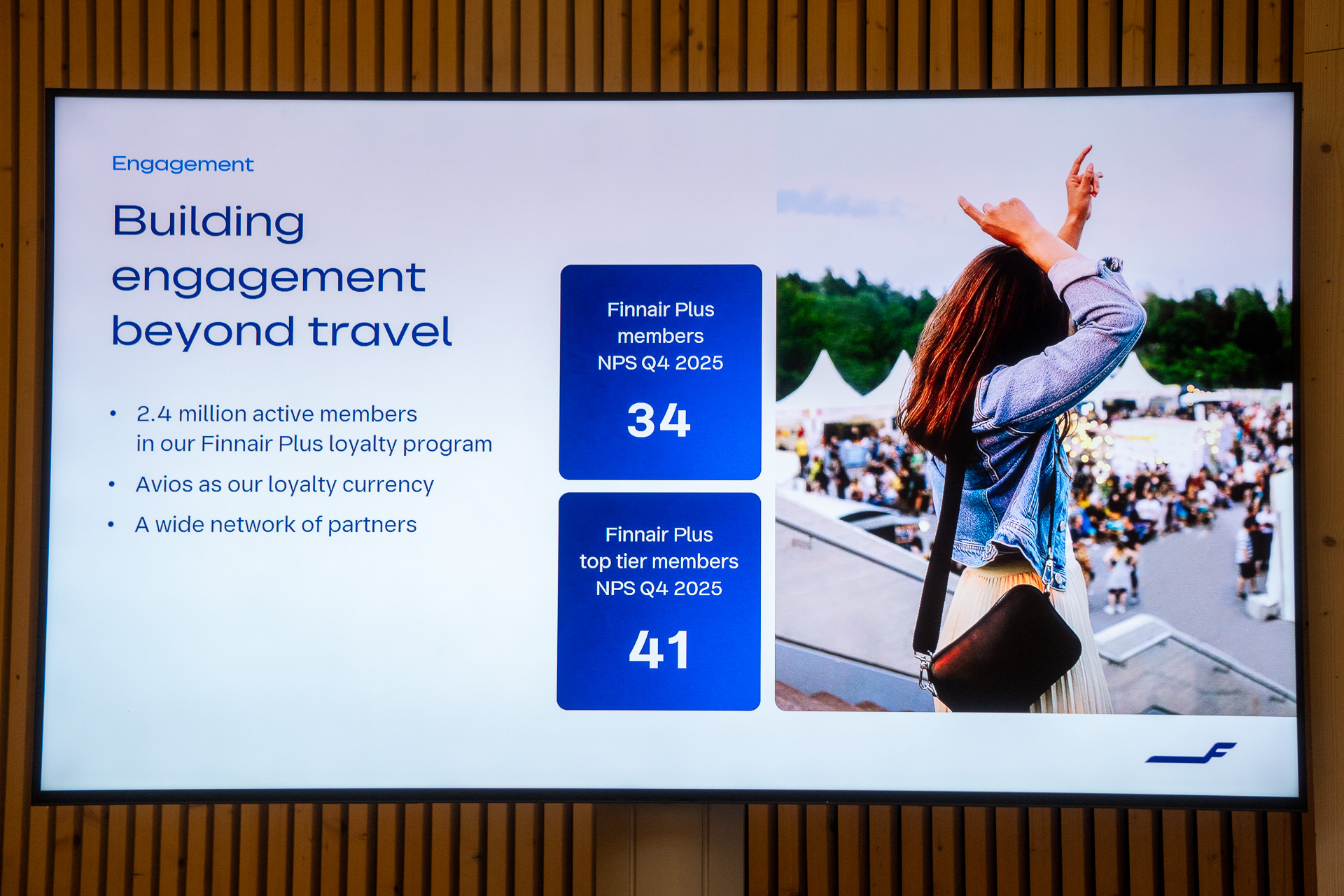 Engagement

Building engagement beyond travel

• 2.4 million active members in our Finnair Plus loyalty program
• Avios as our loyalty currency
• A wide network of partners

Finnair Plus members NPS Q4 2025

34

Finnair Plus top tier members NPS Q4 2025

41